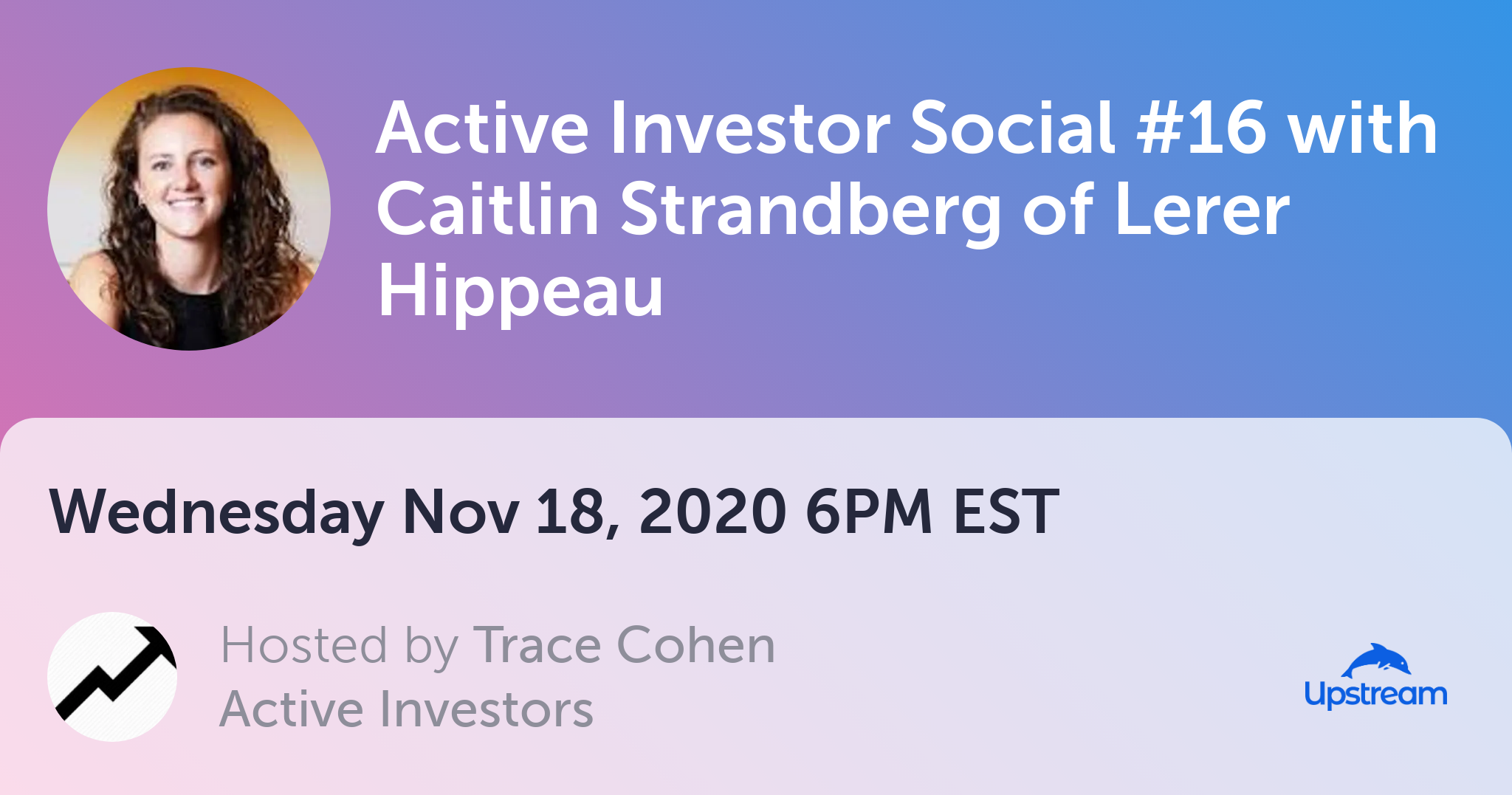 Active Investor Social #16 with Caitlin Strandberg of Lerer Hippeau

Wednesday Nov 18, 2020 6PM EST

Hosted by Trace Cohen
Active Investors

Upstream